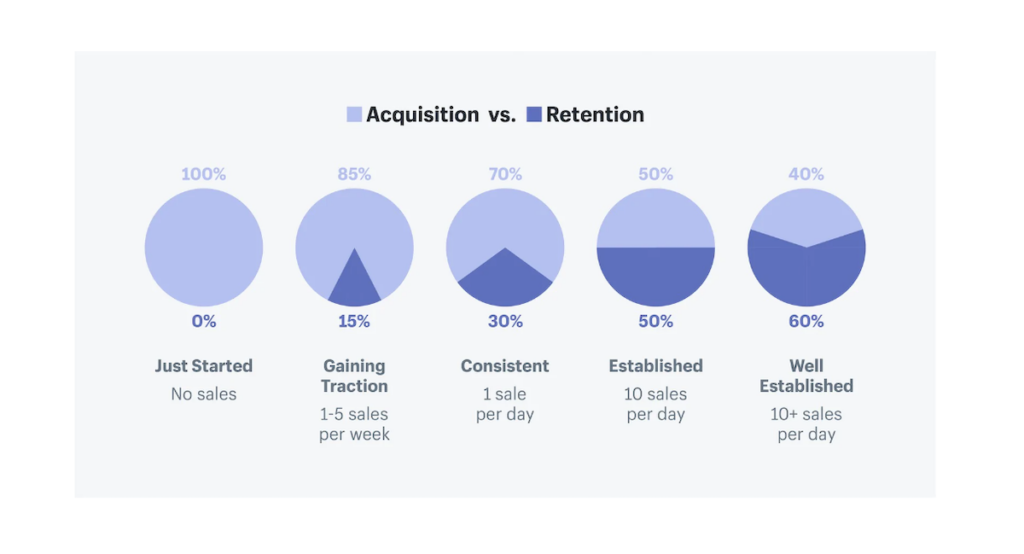 Acquisition vs. Retention

100%
0%
Just Started
No sales

85%
15%
Gaining Traction
1-5 sales per week

70%
30%
Consistent
1 sale per day

50%
50%
Established
10 sales per day

40%
60%
Well Established
10+ sales per day